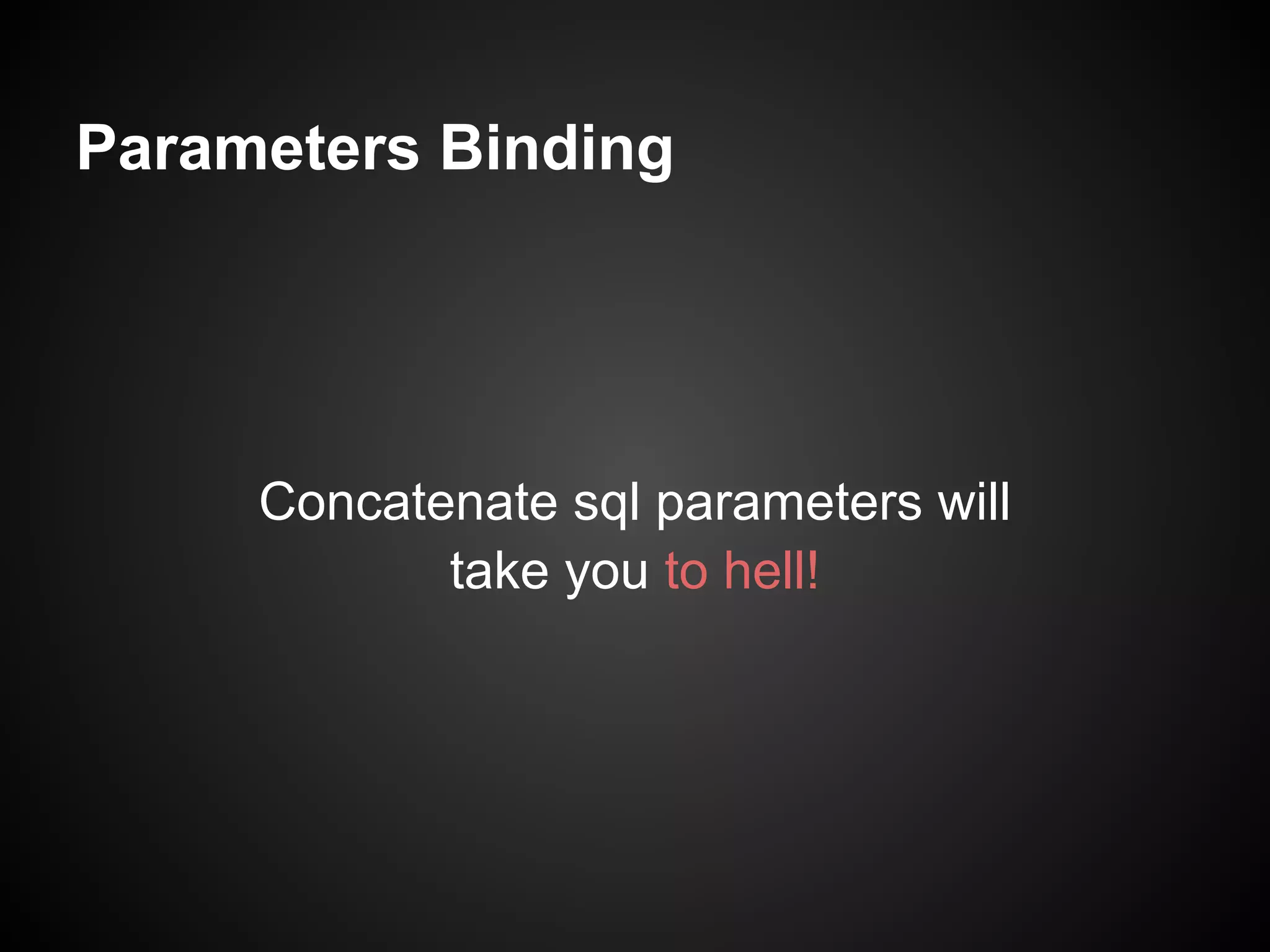 Parameters Binding

Concatenate sql parameters will take you to hell!